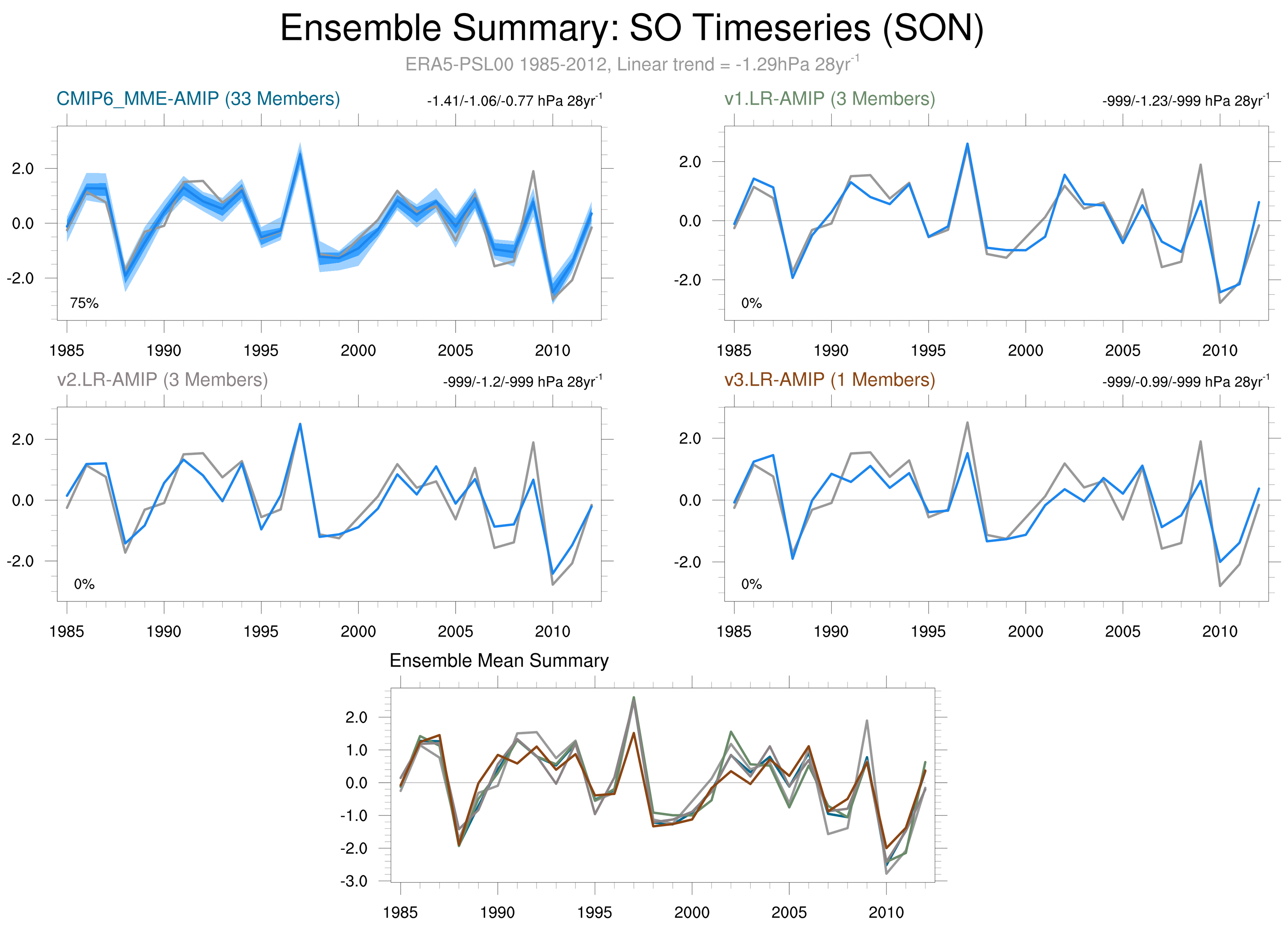 Ensemble Summary: SO Timeseries (SON)

ERA5-PSL00 1985-2012, Linear trend = -1.29hPa 28yr$^{-1}$

CMIP6_MME-AMIP (33 Members)

-1.41/-1.06/-0.77 hPa 28yr$^{-1}$

2.0
0.0
-2.0

75%

1985 1990 1995 2000 2005 2010

v1.LR-AMIP (3 Members)

-999/-1.23/-999 hPa 28yr$^{-1}$

2.0
0.0
-2.0

0%

1985 1990 1995 2000 2005 2010

v2.LR-AMIP (3 Members)

-999/-1.2/-999 hPa 28yr$^{-1}$

2.0
0.0
-2.0

0%

1985 1990 1995 2000 2005 2010

v3.LR-AMIP (1 Members)

-999/-0.99/-999 hPa 28yr$^{-1}$

2.0
0.0
-2.0

0%

1985 1990 1995 2000 2005 2010

Ensemble Mean Summary

2.0
1.0
0.0
-1.0
-2.0
-3.0

1985 1990 1995 2000 2005 2010